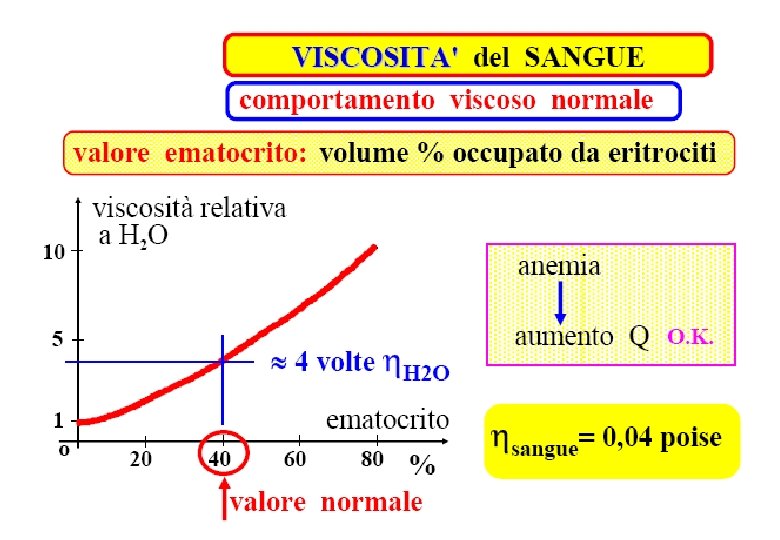 VISCOSITA' del SANGUE

comportamento viscoso normale

valore ematocrito: volume % occupato da eritrociti

viscosità relativa a $H_2O$

10

5

1

o

20

40

60

80

%

ematocrito

$\approx$ 4 volte $\eta_{H2O}$

valore normale

anemia

aumento Q O.K.

$\eta_{sangue}$= 0,04 poise